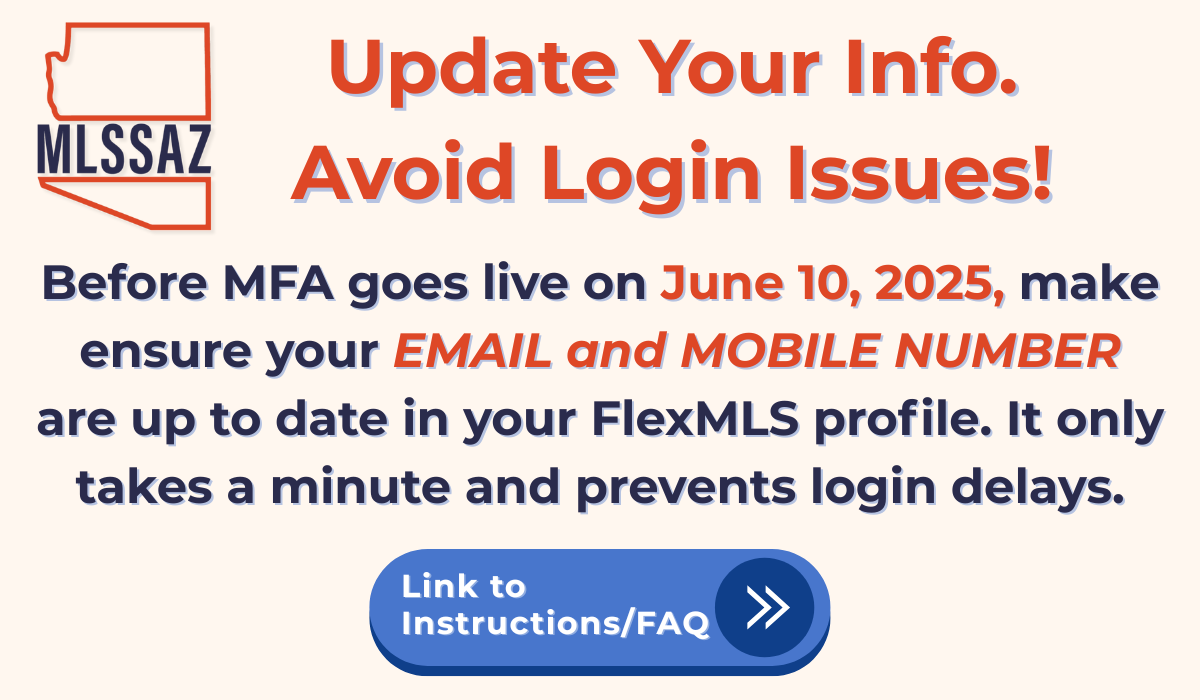 MLSSAZ

Update Your Info. Avoid Login Issues!

Before MFA goes live on June 10, 2025, make ensure your EMAIL and MOBILE NUMBER are up to date in your FlexMLS profile. It only takes a minute and prevents login delays.

Link to Instructions/FAQ